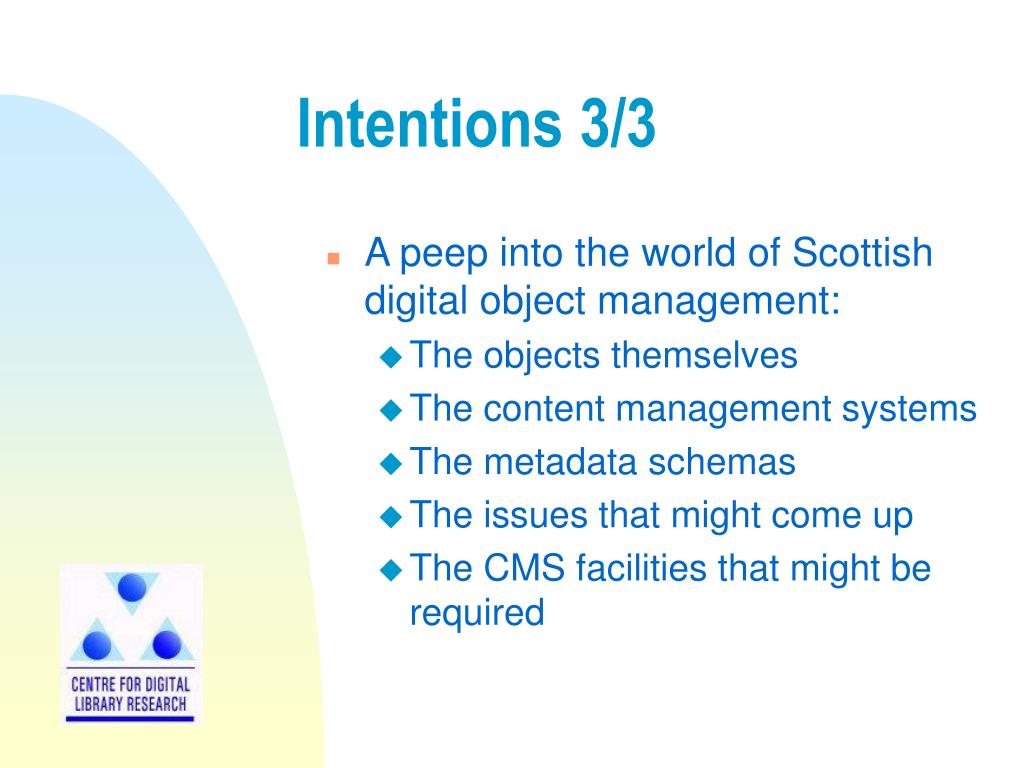 Intentions 3/3

A peep into the world of Scottish digital object management:

The objects themselves

The content management systems

The metadata schemas

The issues that might come up

The CMS facilities that might be required

CENTRE FOR DIGITAL LIBRARY RESEARCH